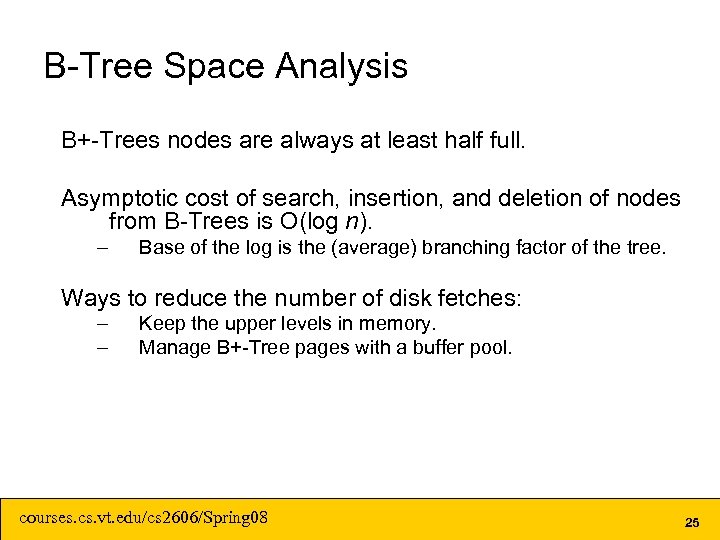 B-Tree Space Analysis

B+-Trees nodes are always at least half full.

Asymptotic cost of search, insertion, and deletion of nodes from B-Trees is O(log $n$).

– Base of the log is the (average) branching factor of the tree.

Ways to reduce the number of disk fetches:

– Keep the upper levels in memory.
– Manage B+-Tree pages with a buffer pool.

courses.cs.vt.edu/cs2606/Spring08

25